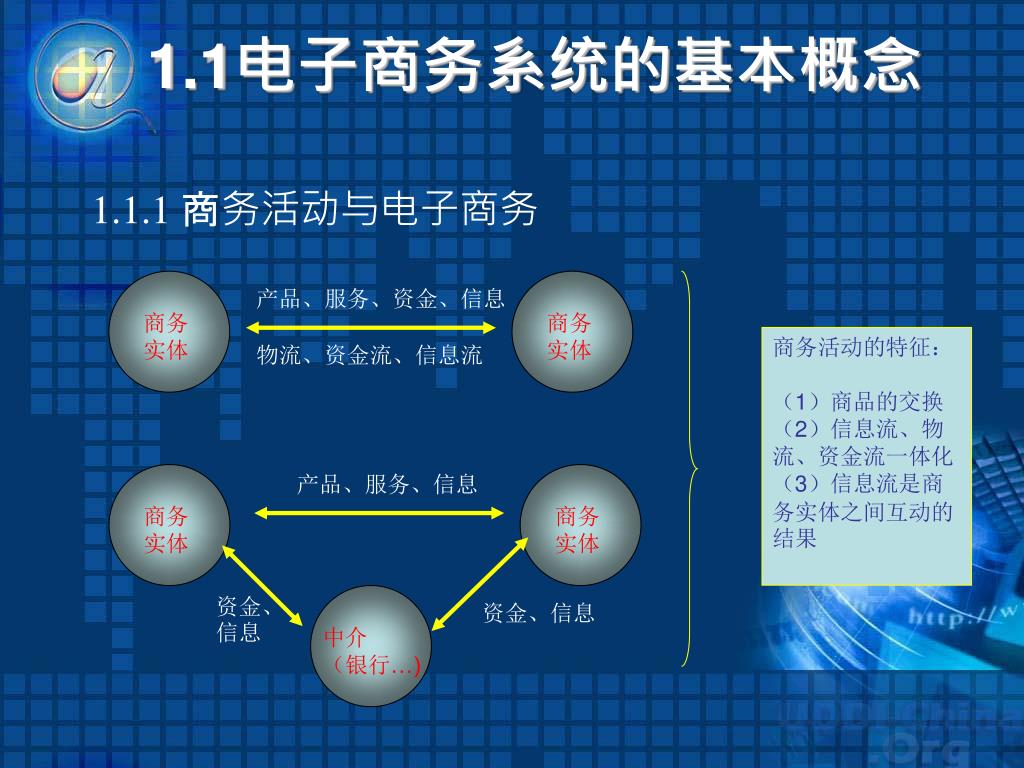 1.1电子商务系统的基本概念

1.1.1 商务活动与电子商务

商务实体

产品、服务、资金、信息

物流、资金流、信息流

商务实体

商务实体

产品、服务、信息

商务实体

资金、信息

中介（银行…）

资金、信息

商务活动的特征：

（1）商品的交换
（2）信息流、物流、资金流一体化
（3）信息流是商务实体之间互动的结果

http://w